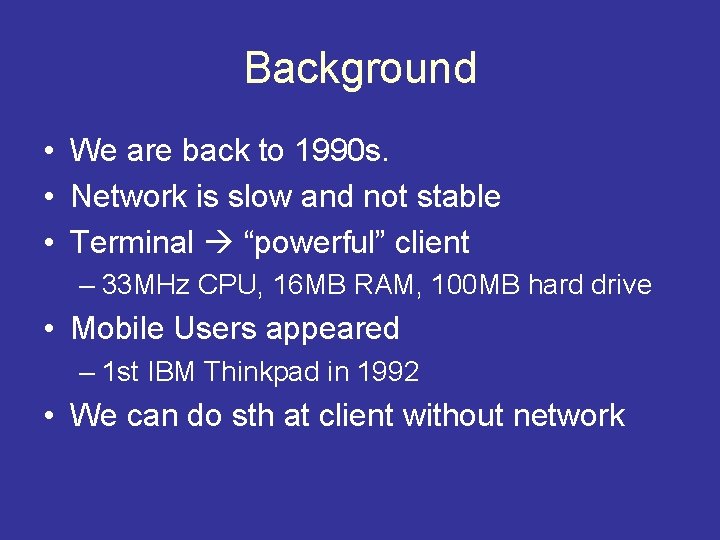 Background

• We are back to 1990s.
• Network is slow and not stable
• Terminal → “powerful” client
– 33MHz CPU, 16MB RAM, 100MB hard drive
• Mobile Users appeared
– 1st IBM Thinkpad in 1992
• We can do sth at client without network